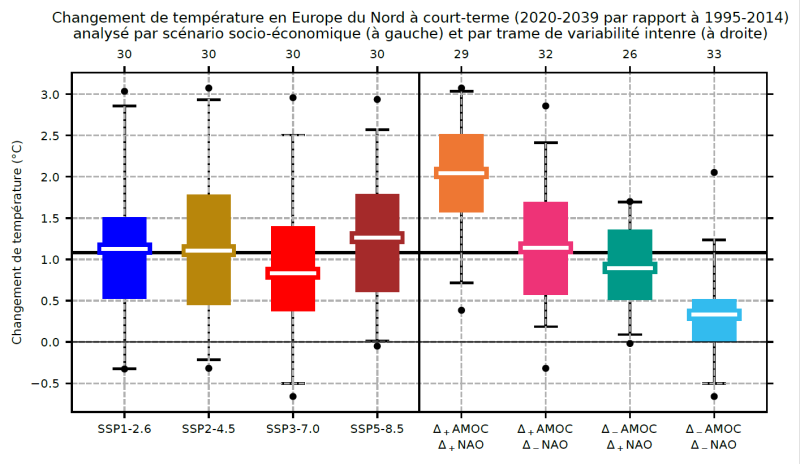 Changement de température en Europe du Nord à court-terme (2020-2039 par rapport à 1995-2014)
analysé par scénario socio-économique (à gauche) et par trame de variabilité intenre (à droite)

30 30 30 30 29 32 26 33

Changement de température (°C)

3.0
2.5
2.0
1.5
1.0
0.5
0.0
−0.5

SSP1-2.6
SSP2-4.5
SSP3-7.0
SSP5-8.5
$\Delta_+$AMOC $\Delta_+$NAO
$\Delta_+$AMOC $\Delta_-$NAO
$\Delta_-$AMOC $\Delta_+$NAO
$\Delta_-$AMOC $\Delta_-$NAO